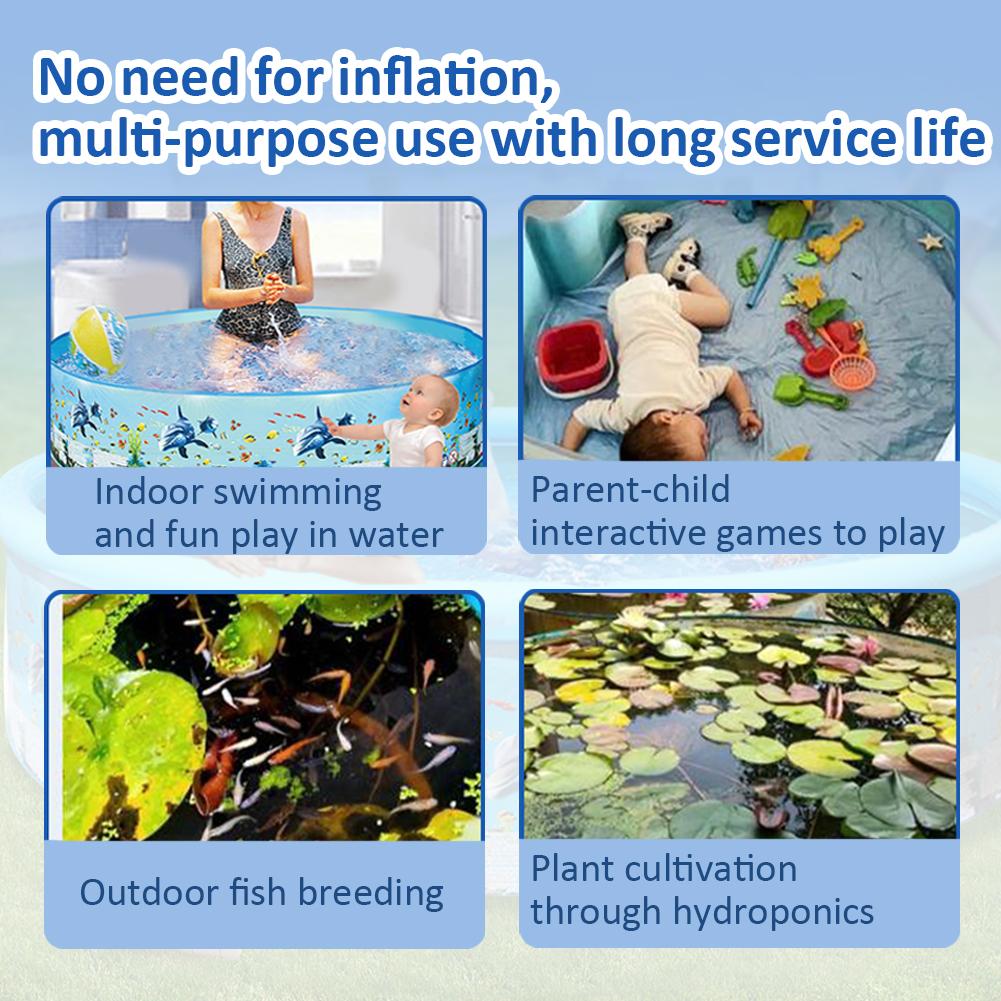 No need for inflation,
multi-purpose use with long service life

Indoor swimming
and fun play in water

Parent-child
interactive games to play

Outdoor fish breeding

Plant cultivation
through hydroponics